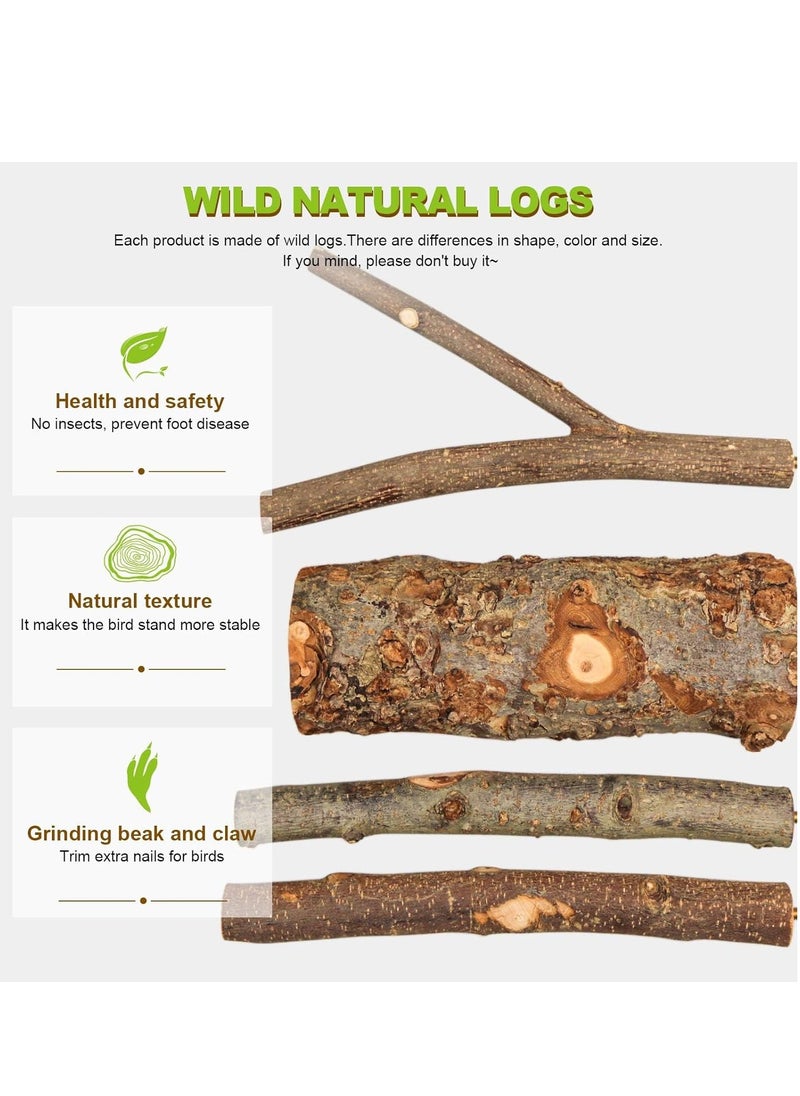 WILD NATURAL LOGS

Each product is made of wild logs.There are differences in shape, color and size. If you mind, please don't buy it~

Health and safety
No insects, prevent foot disease

Natural texture
It makes the bird stand more stable

Grinding beak and claw
Trim extra nails for birds